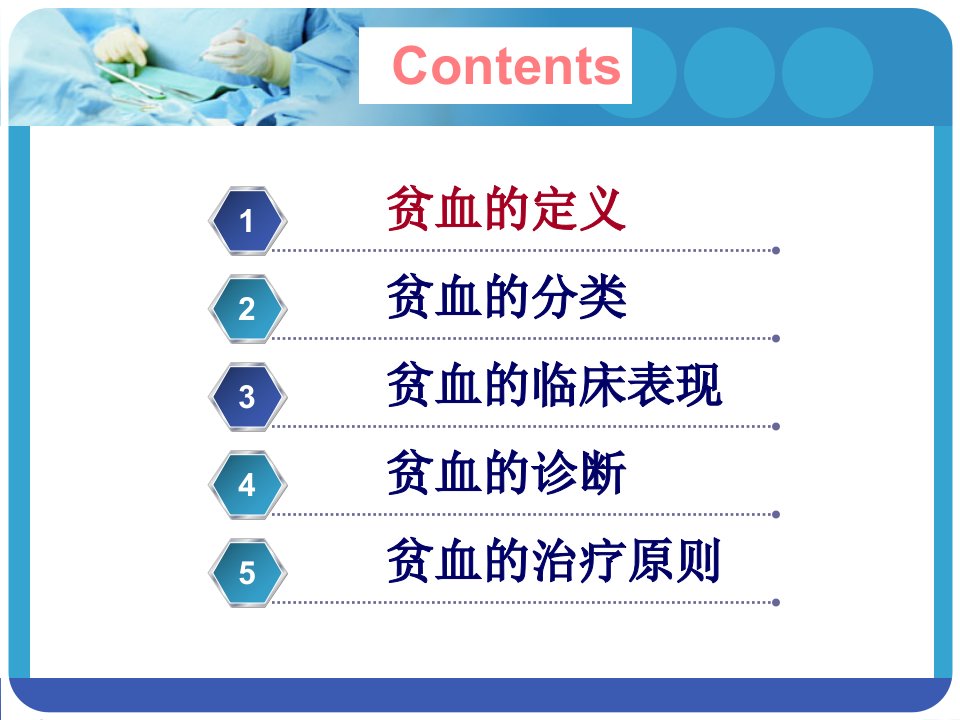 Contents

1 贫血的定义

2 贫血的分类

3 贫血的临床表现

4 贫血的诊断

5 贫血的治疗原则